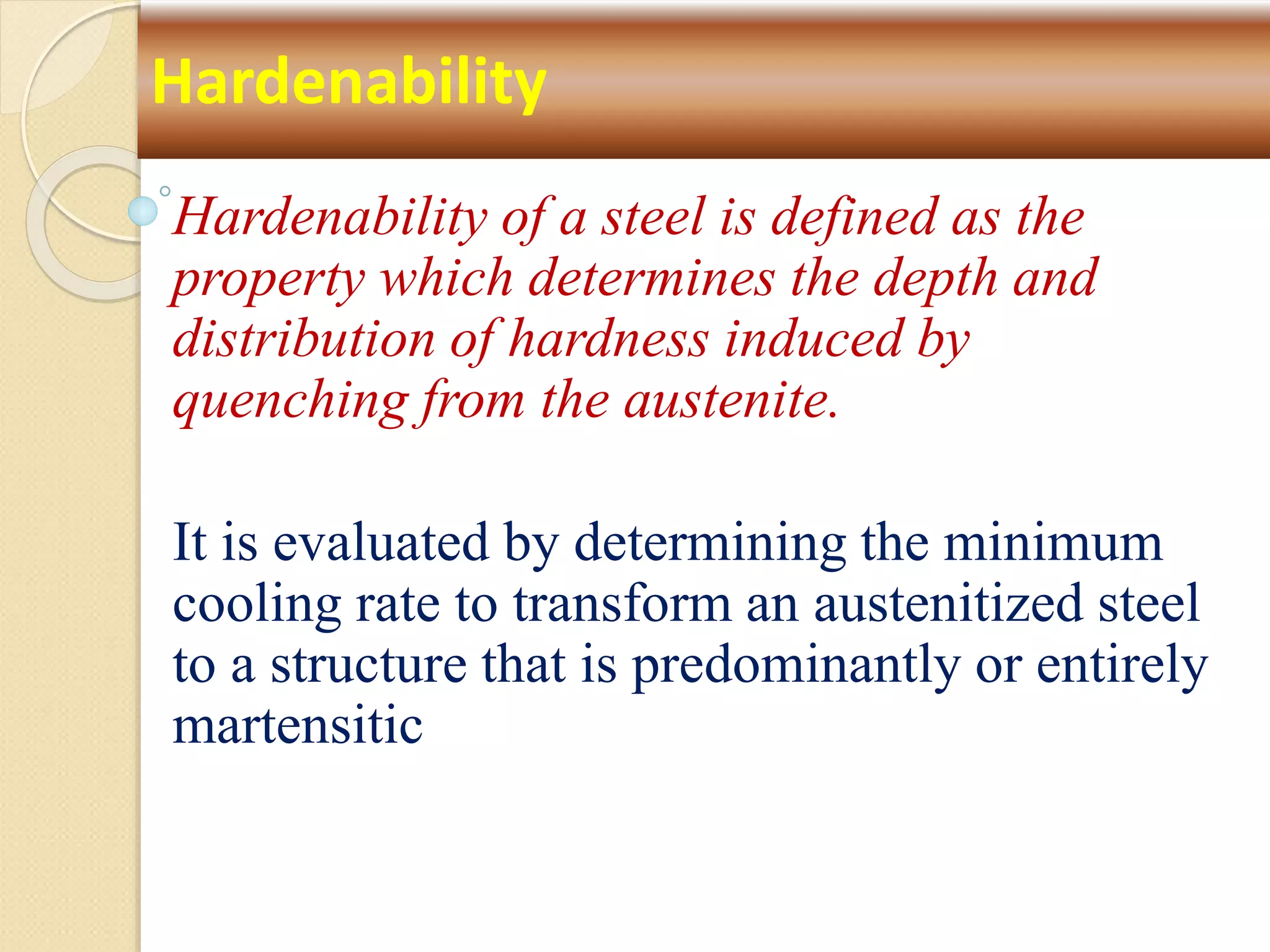 Hardenability

Hardenability of a steel is defined as the property which determines the depth and distribution of hardness induced by quenching from the austenite.

It is evaluated by determining the minimum cooling rate to transform an austenitized steel to a structure that is predominantly or entirely martensitic